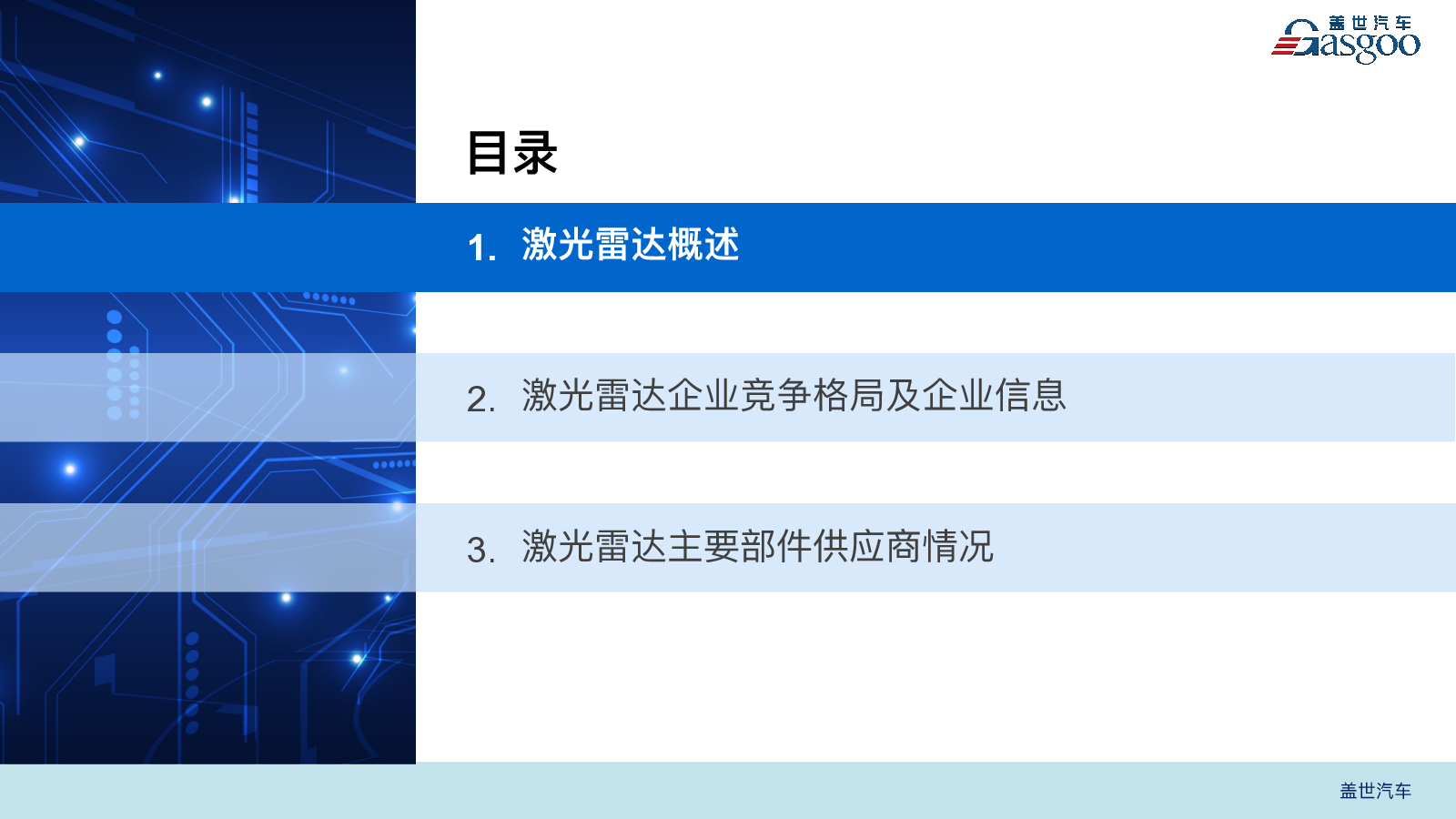 盖世汽车
Gasgoo

目录

1. 激光雷达概述

2. 激光雷达企业竞争格局及企业信息

3. 激光雷达主要部件供应商情况

盖世汽车